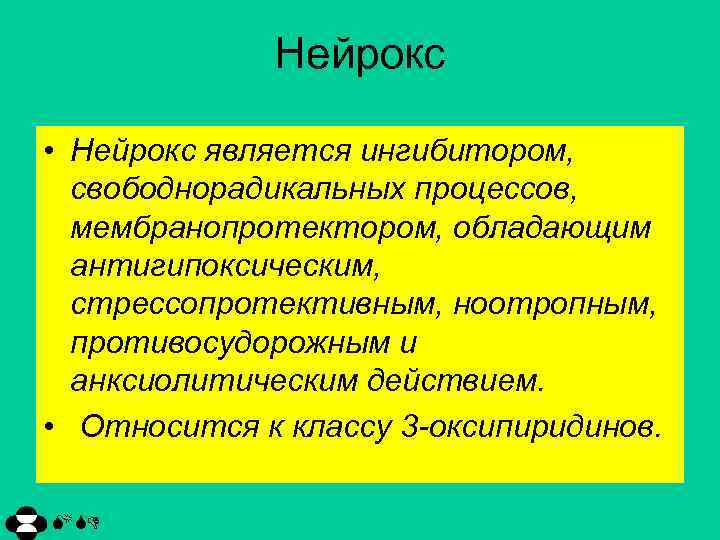 Нейрокс

• Нейрокс является ингибитором, свободнорадикальных процессов, мембранопротектором, обладающим антигипоксическим, стрессопротективным, ноотропным, противосудорожным и анксиолитическим действием.

• Относится к классу 3-оксипиридинов.